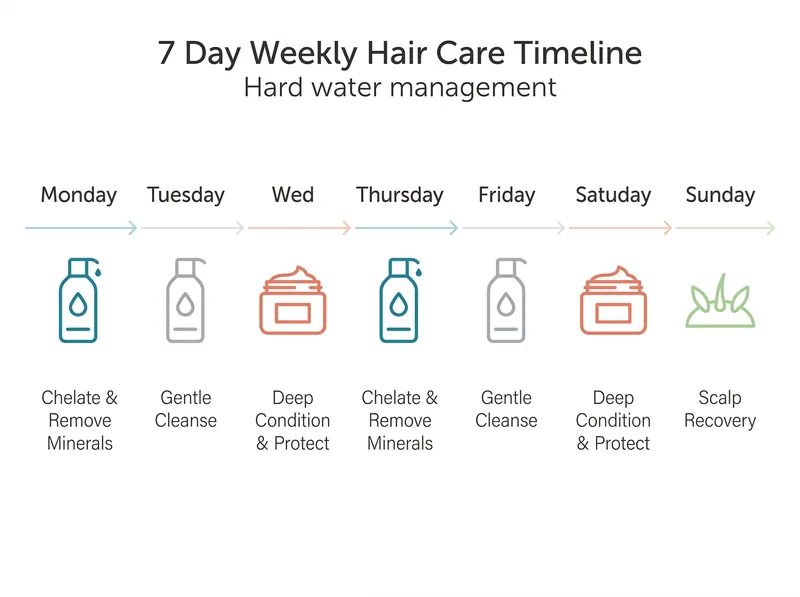 7 Day Weekly Hair Care Timeline
Hard water management

Monday

Chelate & Remove Minerals

Tuesday

Gentle Cleanse

Wed

Deep Condition & Protect

Thursday

Chelate & Remove Minerals

Friday

Gentle Cleanse

Satuday

Deep Condition & Protect

Sunday

Scalp Recovery